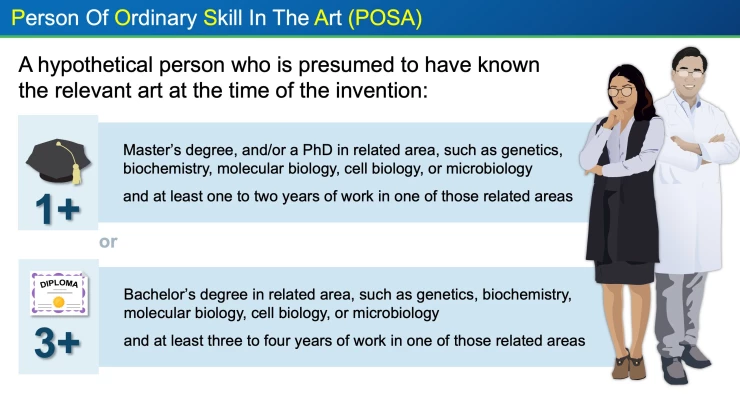 Person Of Ordinary Skill In The Art (POSA)

A hypothetical person who is presumed to have known the relevant art at the time of the invention:

1+

Master's degree, and/or a PhD in related area, such as genetics, biochemistry, molecular biology, cell biology, or microbiology

and at least one to two years of work in one of those related areas

or

DIPLOMA

3+

Bachelor's degree in related area, such as genetics, biochemistry, molecular biology, cell biology, or microbiology

and at least three to four years of work in one of those related areas